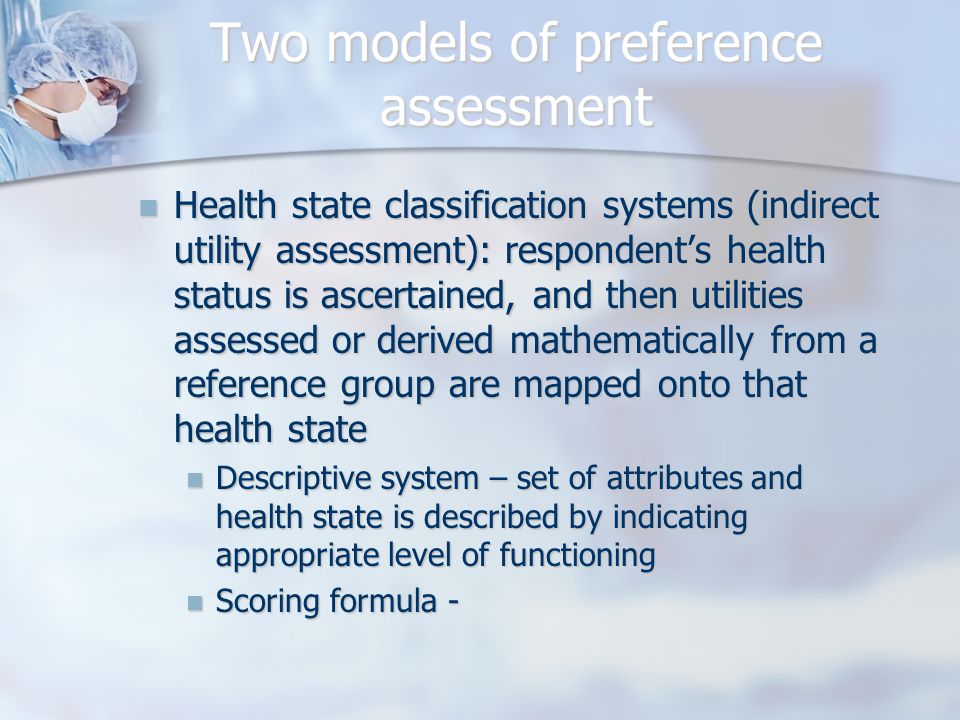 Two models of preference assessment

Health state classification systems (indirect utility assessment): respondent’s health status is ascertained, and then utilities assessed or derived mathematically from a reference group are mapped onto that health state

Descriptive system – set of attributes and health state is described by indicating appropriate level of functioning

Scoring formula -